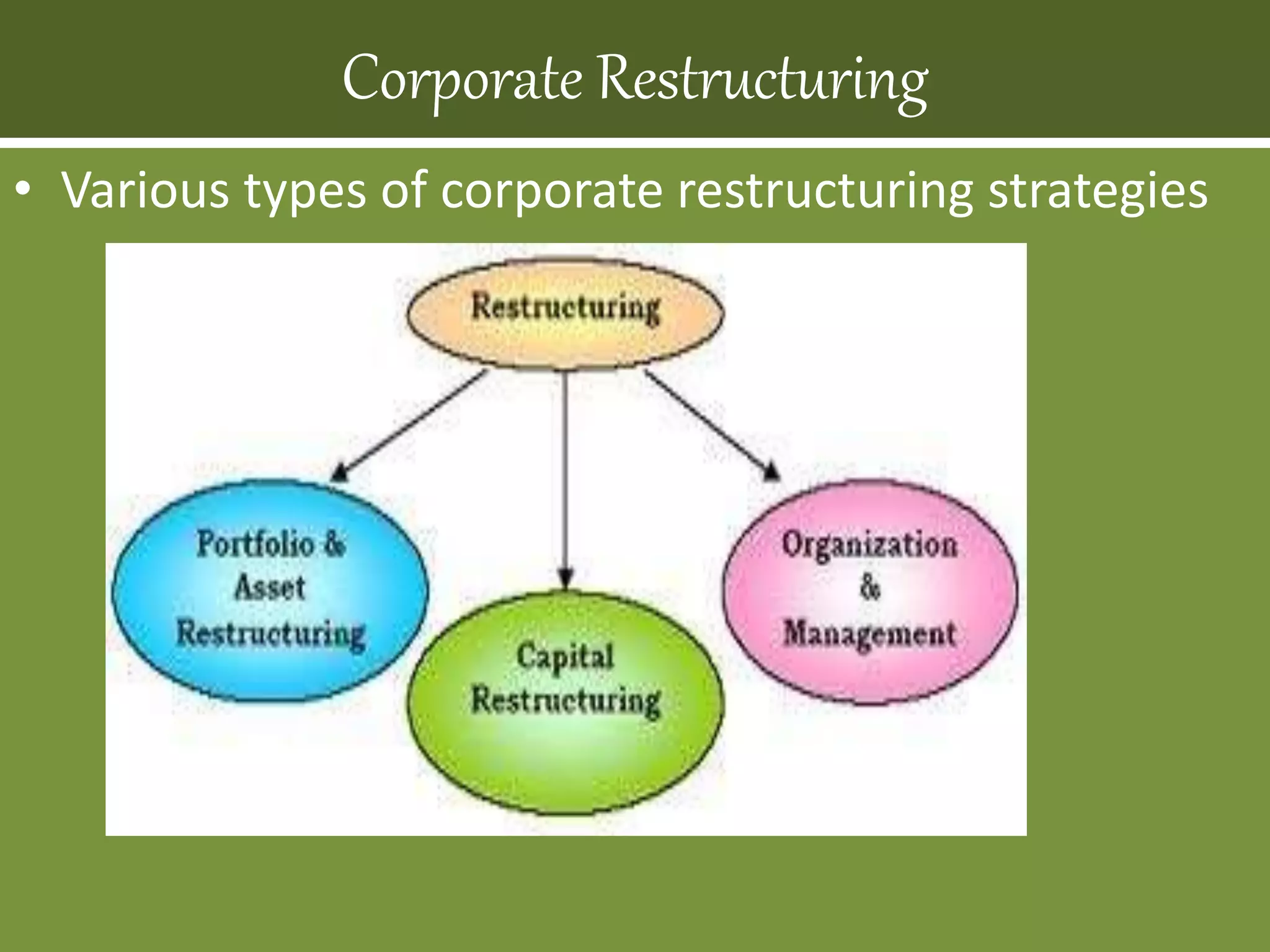 Corporate Restructuring

• Various types of corporate restructuring strategies

Restructuring

Portfolio & Asset Restructuring

Capital Restructuring

Organization & Management